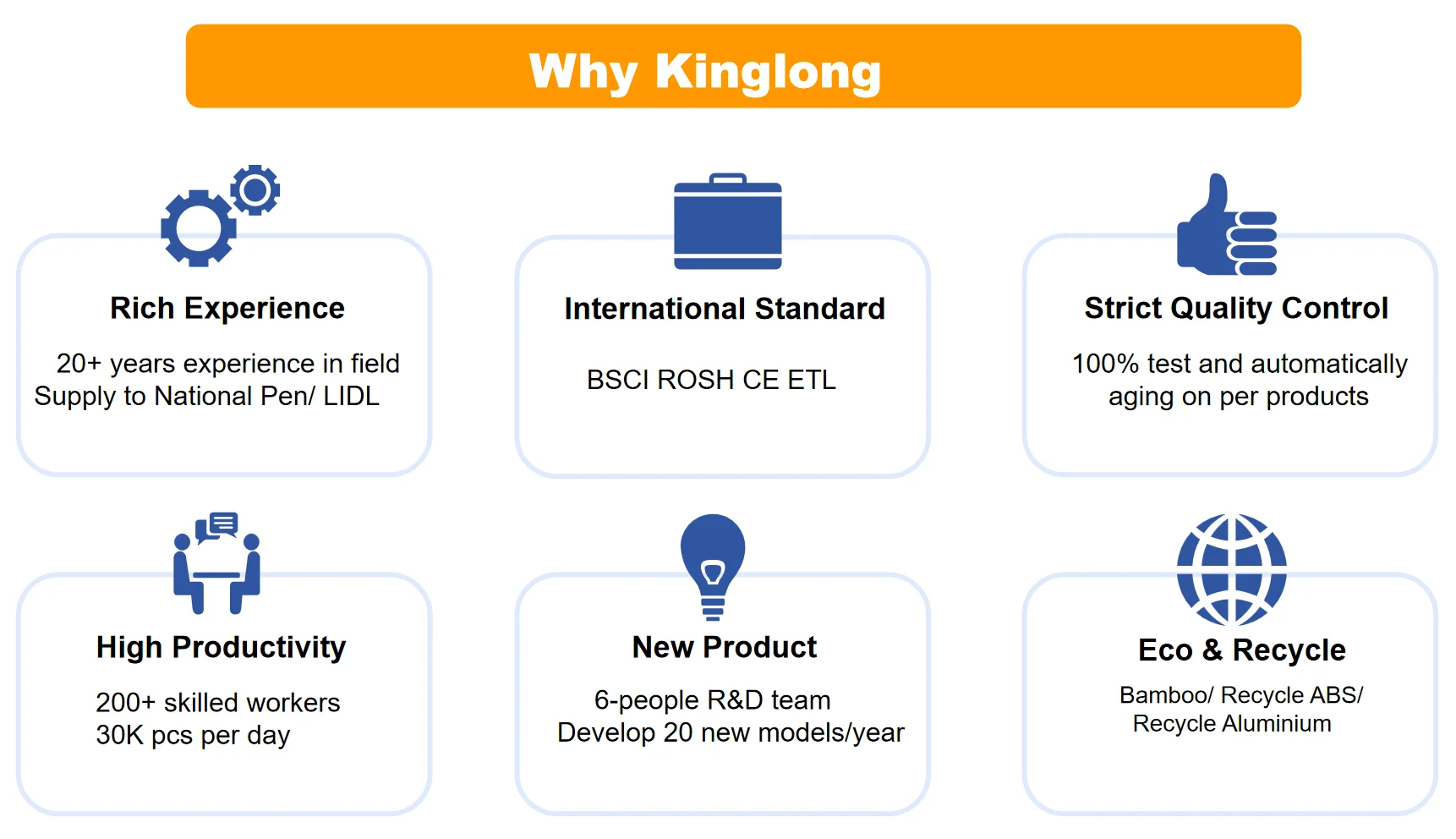 Why Kinglong

Rich Experience

20+ years experience in field
Supply to National Pen/ LIDL

International Standard

BSCI ROSH CE ETL

Strict Quality Control

100% test and automatically aging on per products

High Productivity

200+ skilled workers
30K pcs per day

New Product

6-people R&D team
Develop 20 new models/year

Eco & Recycle

Bamboo/ Recycle ABS/ Recycle Aluminium